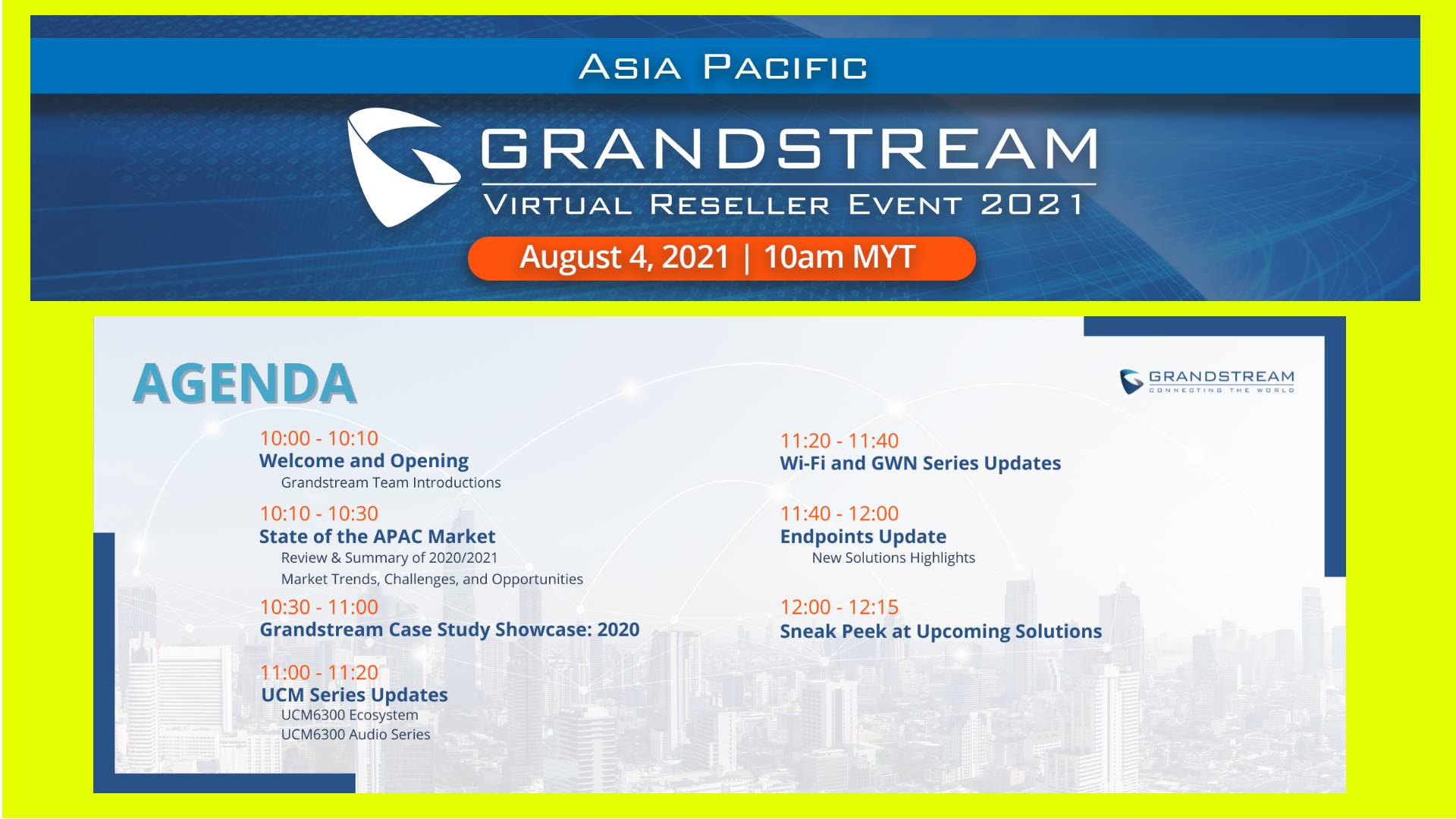 ASIA PACIFIC

GRANDSTREAM

VIRTUAL RESELLER EVENT 2021

August 4, 2021 | 10am MYT

AGENDA

GRANDSTREAM
CONNECTING THE WORLD

10:00 - 10:10
Welcome and Opening
Grandstream Team Introductions

10:10 - 10:30
State of the APAC Market
Review & Summary of 2020/2021
Market Trends, Challenges, and Opportunities

10:30 - 11:00
Grandstream Case Study Showcase: 2020

11:00 - 11:20
UCM Series Updates
UCM6300 Ecosystem
UCM6300 Audio Series

11:20 - 11:40
Wi-Fi and GWN Series Updates

11:40 - 12:00
Endpoints Update
New Solutions Highlights

12:00 - 12:15
Sneak Peek at Upcoming Solutions